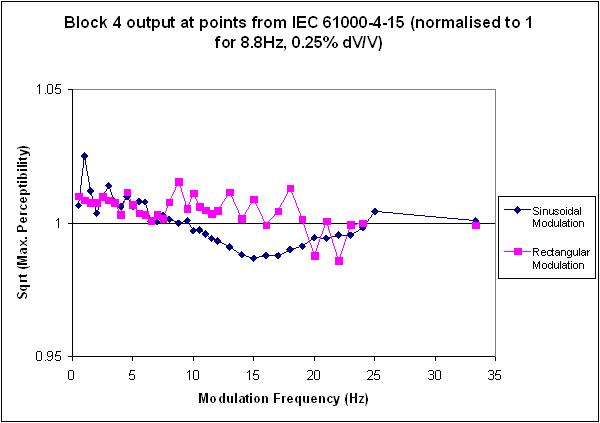 Block 4 output at points from IEC 61000-4-15 (normalised to 1 for 8.8Hz, 0.25% dV/V)

Sqrt (Max. Perceptibility)

1.05

1

0.95

0
5
10
15
20
25
30
35

Modulation Frequency (Hz)

Sinusoidal Modulation

Rectangular Modulation